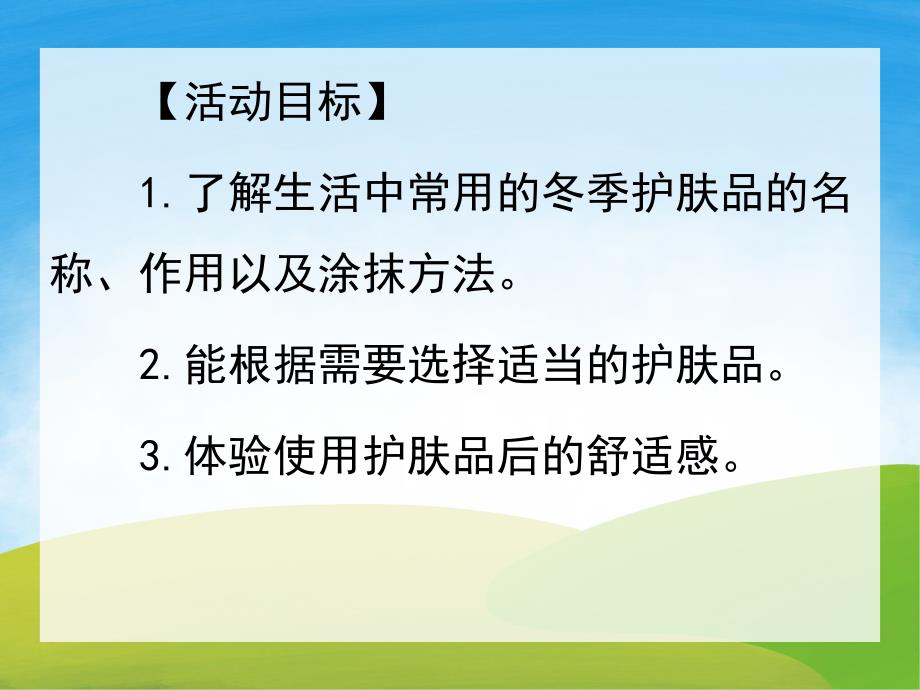 【活动目标】

1. 了解生活中常用的冬季护肤品的名称、作用以及涂抹方法。

2. 能根据需要选择适当的护肤品。

3. 体验使用护肤品后的舒适感。